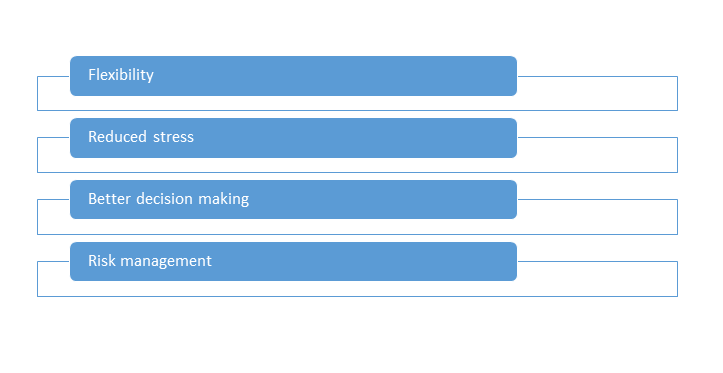 Flexibility

Reduced stress

Better decision making

Risk management